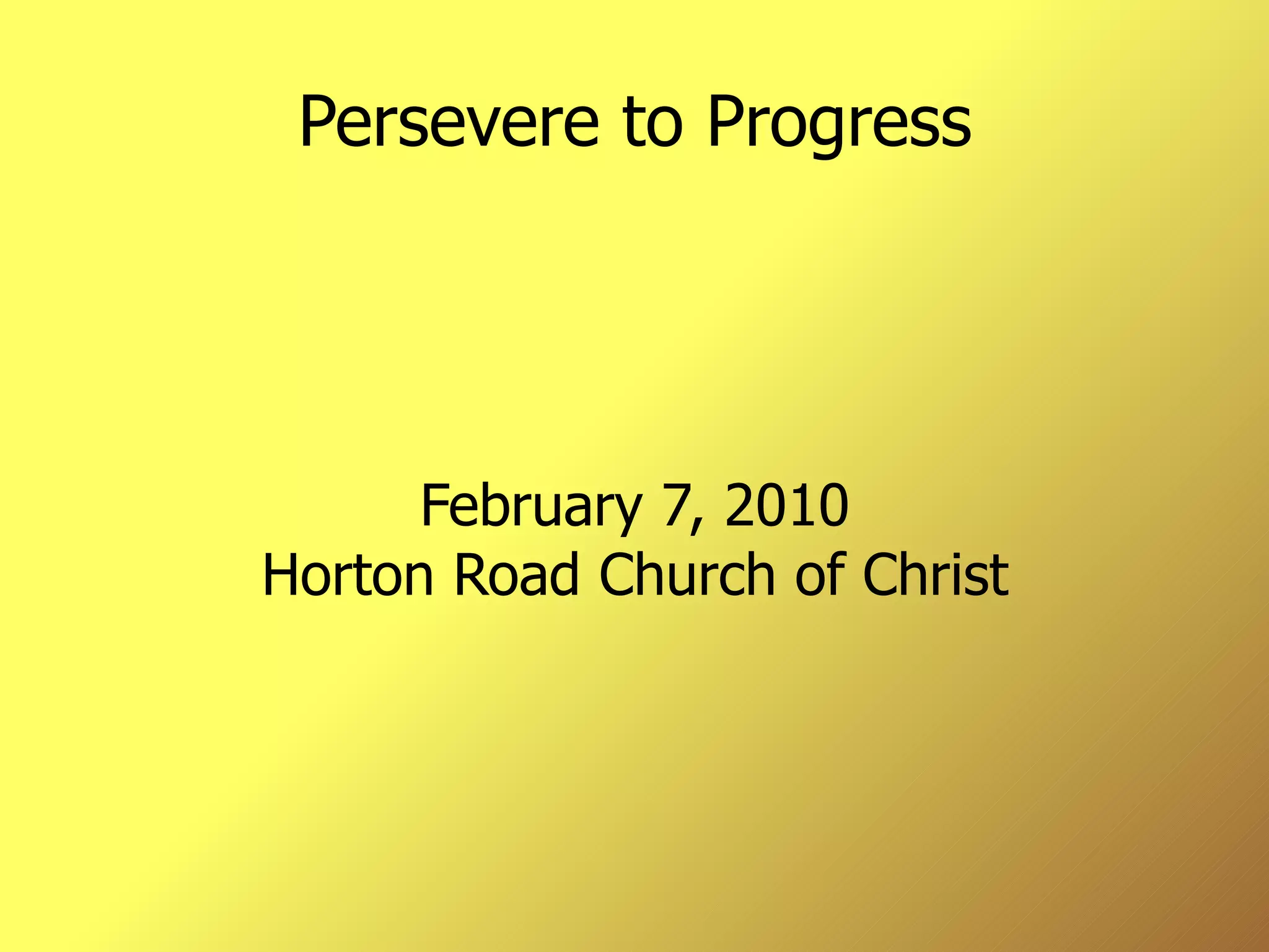 Persevere to Progress

February 7, 2010
Horton Road Church of Christ